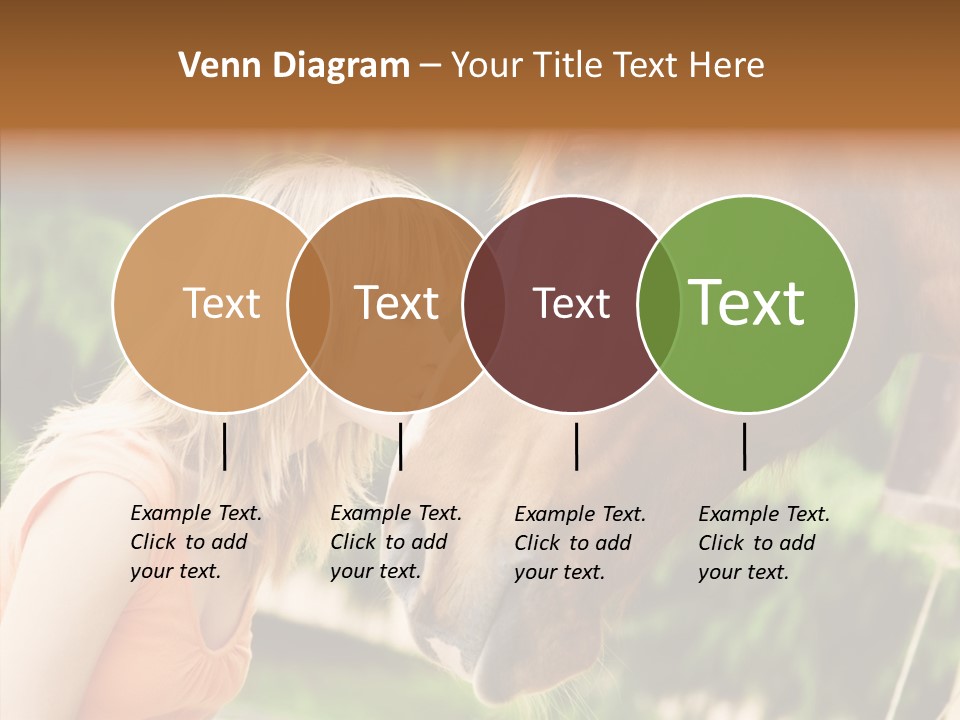 Venn Diagram – Your Title Text Here

Text

Text

Text

Text

Example Text. Click to add your text.

Example Text. Click to add your text.

Example Text. Click to add your text.

Example Text. Click to add your text.